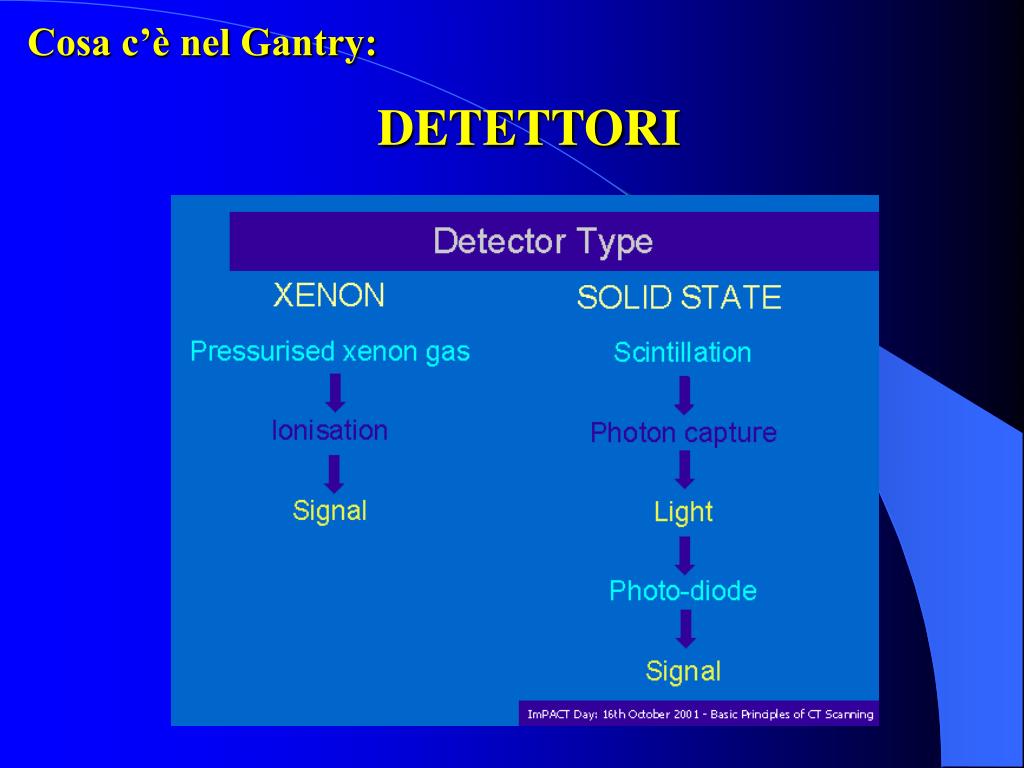 Cosa c'è nel Gantry:

DETETTORI

Detector Type

XENON

Pressurised xenon gas

Ionisation

Signal

SOLID STATE

Scintillation

Photon capture

Light

Photo-diode

Signal

ImPACT Day: 16th October 2001 - Basic Principles of CT Scanning